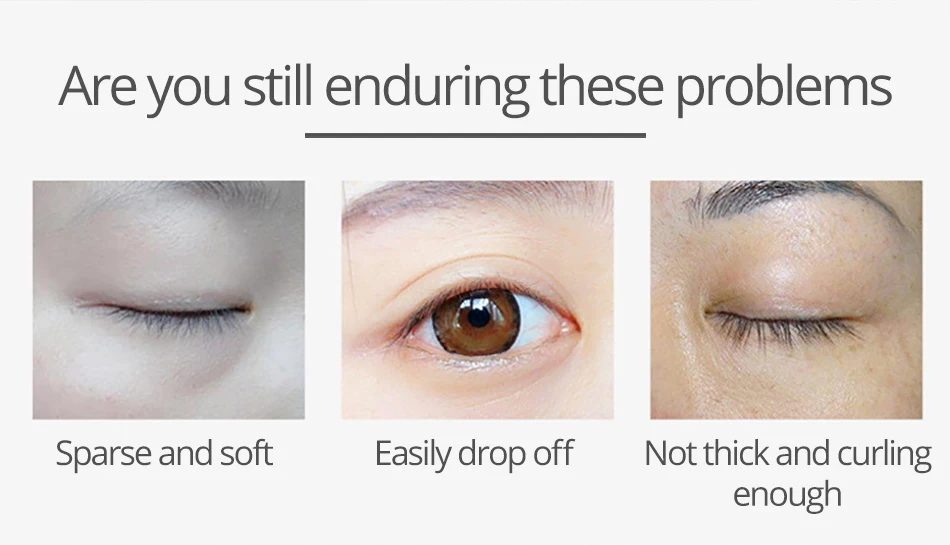 Are you still enduring these problems

Sparse and soft

Easily drop off

Not thick and curling enough